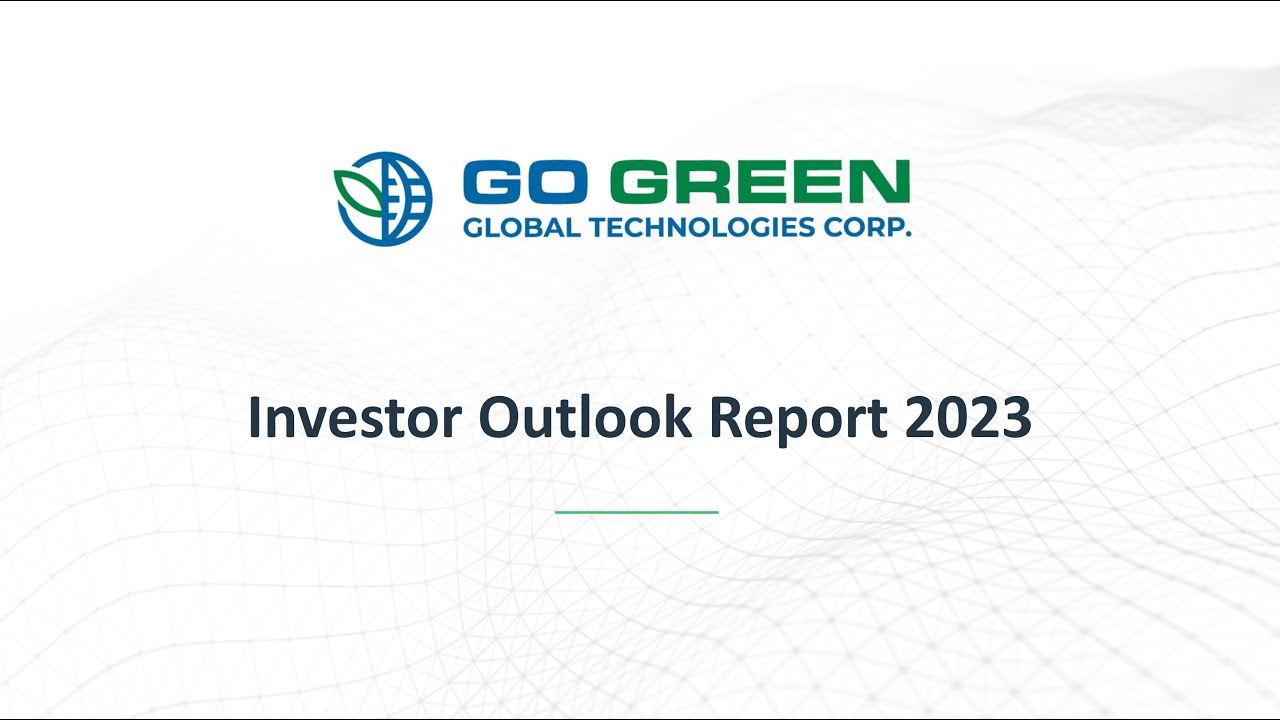 GO GREEN
GLOBAL TECHNOLOGIES CORP.

Investor Outlook Report 2023